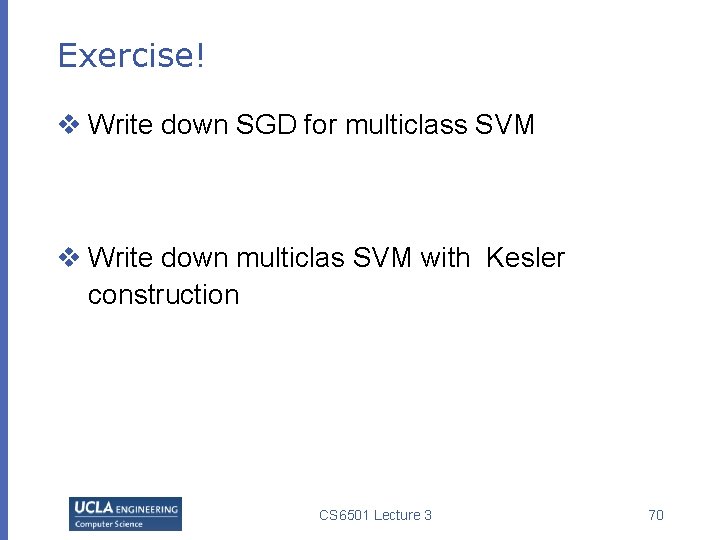 Exercise!

❖ Write down SGD for multiclass SVM

❖ Write down multiclas SVM with Kesler construction

UCLA ENGINEERING
Computer Science

CS6501 Lecture 3

70